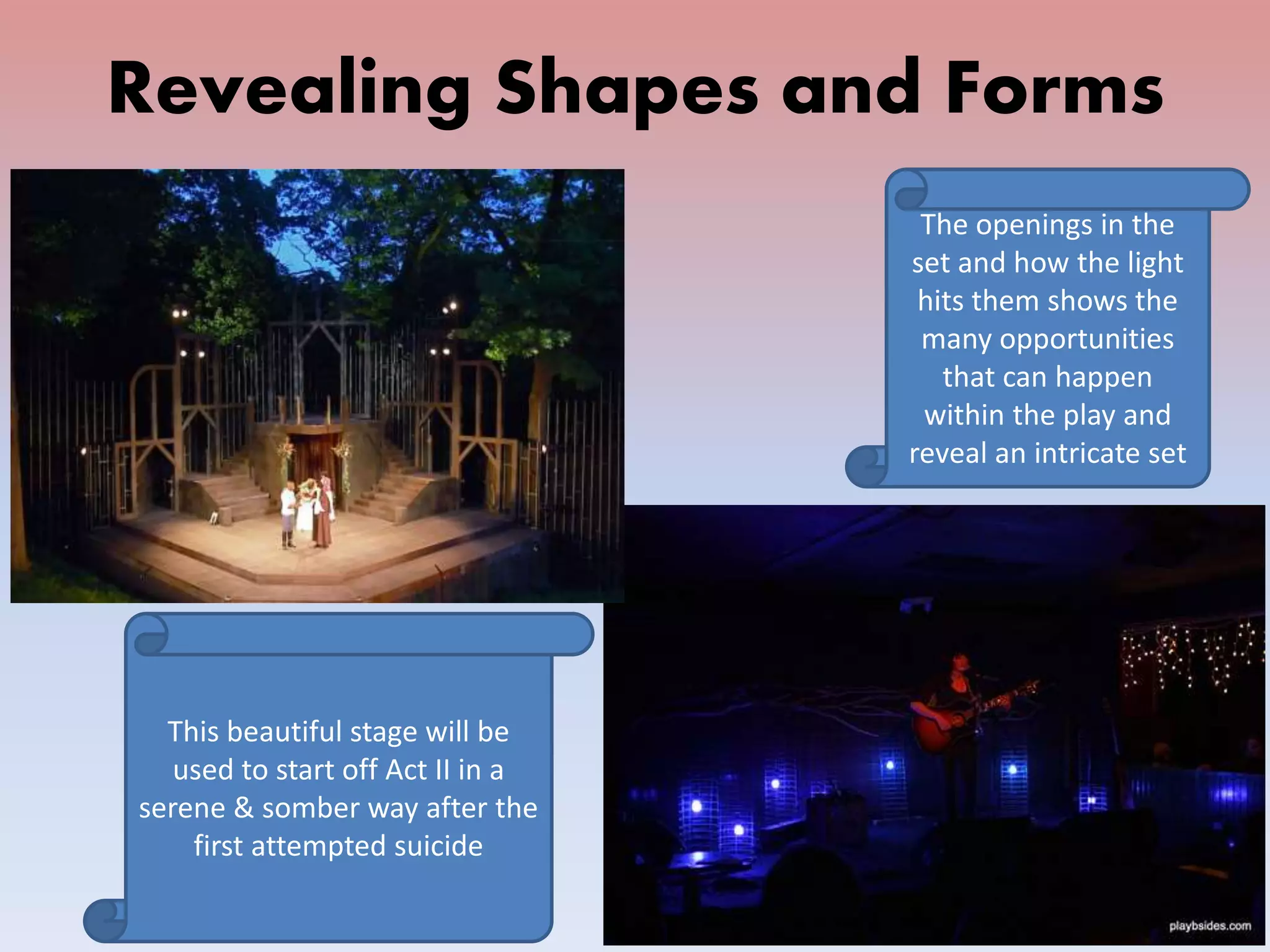 Revealing Shapes and Forms

The openings in the set and how the light hits them shows the many opportunities that can happen within the play and reveal an intricate set

This beautiful stage will be used to start off Act II in a serene & somber way after the first attempted suicide

playbsides.com